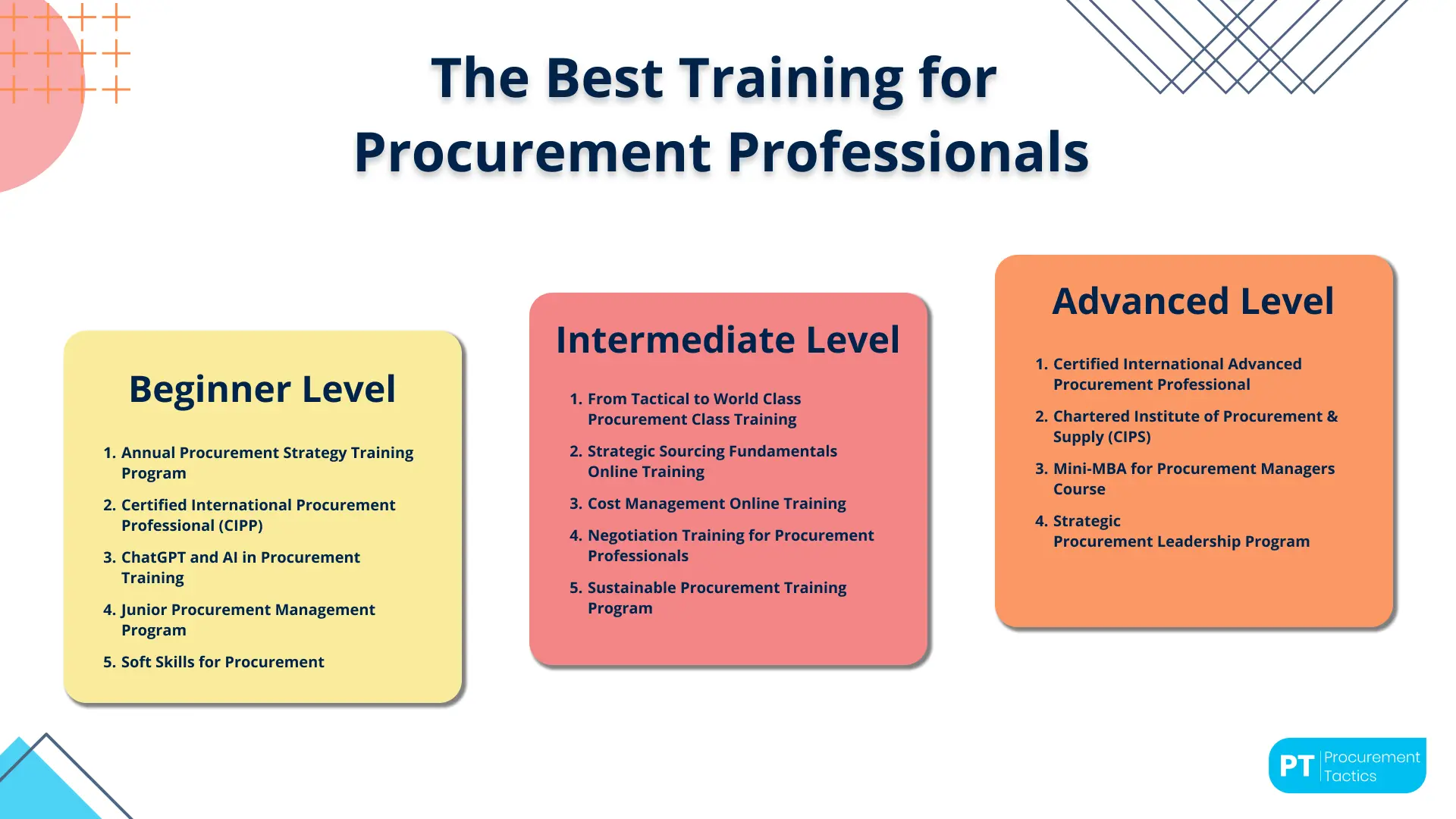 The Best Training for Procurement Professionals

Beginner Level

1. Annual Procurement Strategy Training Program
2. Certified International Procurement Professional (CIPP)
3. ChatGPT and AI in Procurement Training
4. Junior Procurement Management Program
5. Soft Skills for Procurement

Intermediate Level

1. From Tactical to World Class Procurement Class Training
2. Strategic Sourcing Fundamentals Online Training
3. Cost Management Online Training
4. Negotiation Training for Procurement Professionals
5. Sustainable Procurement Training Program

Advanced Level

1. Certified International Advanced Procurement Professional
2. Chartered Institute of Procurement & Supply (CIPS)
3. Mini-MBA for Procurement Managers Course
4. Strategic Procurement Leadership Program

PT Procurement Tactics